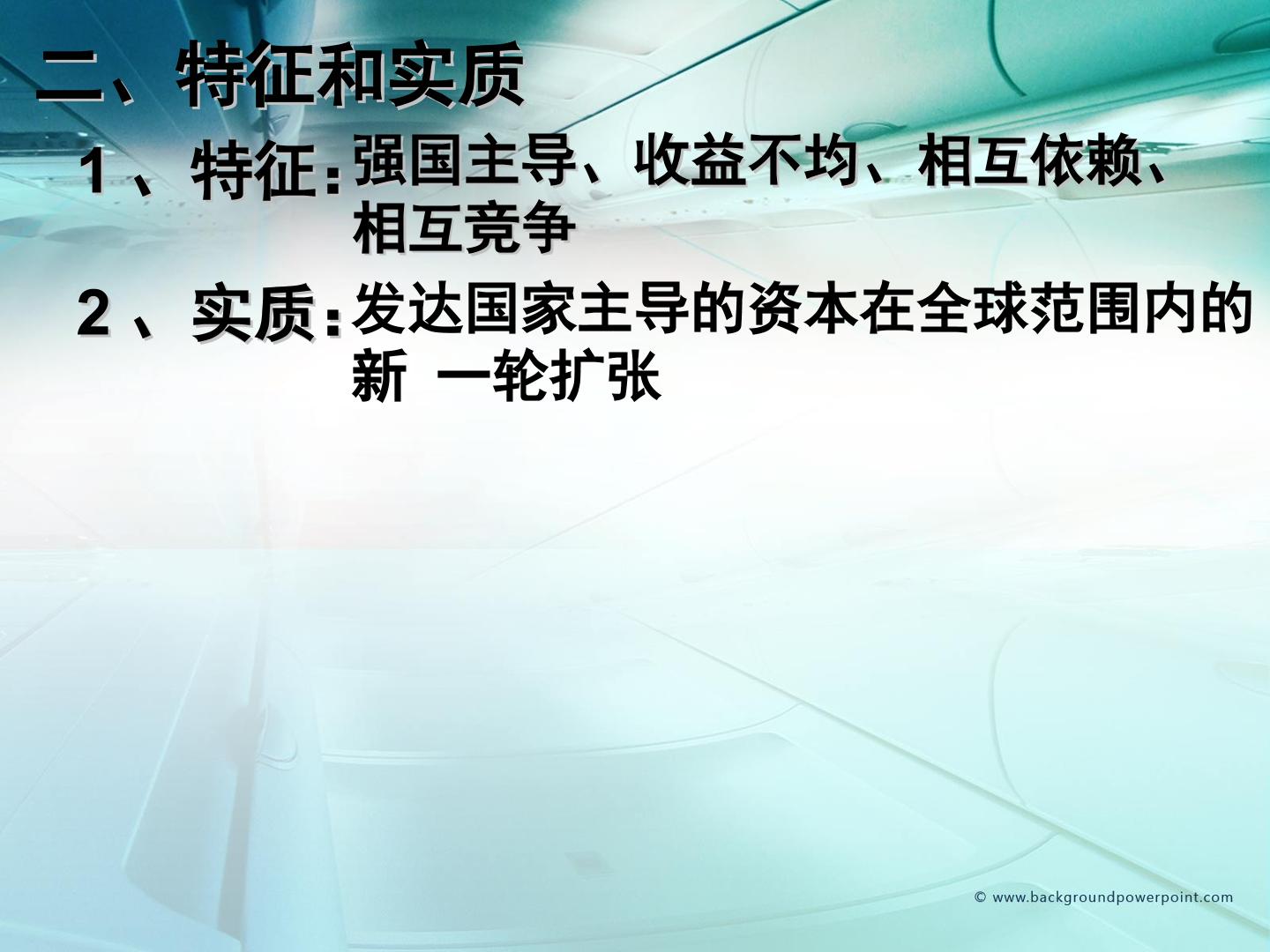 二、特征和实质

1、特征:强国主导、收益不均、相互依赖、相互竞争

2、实质:发达国家主导的资本在全球范围内的新 一轮扩张

© www.backgroundpowerpoint.com